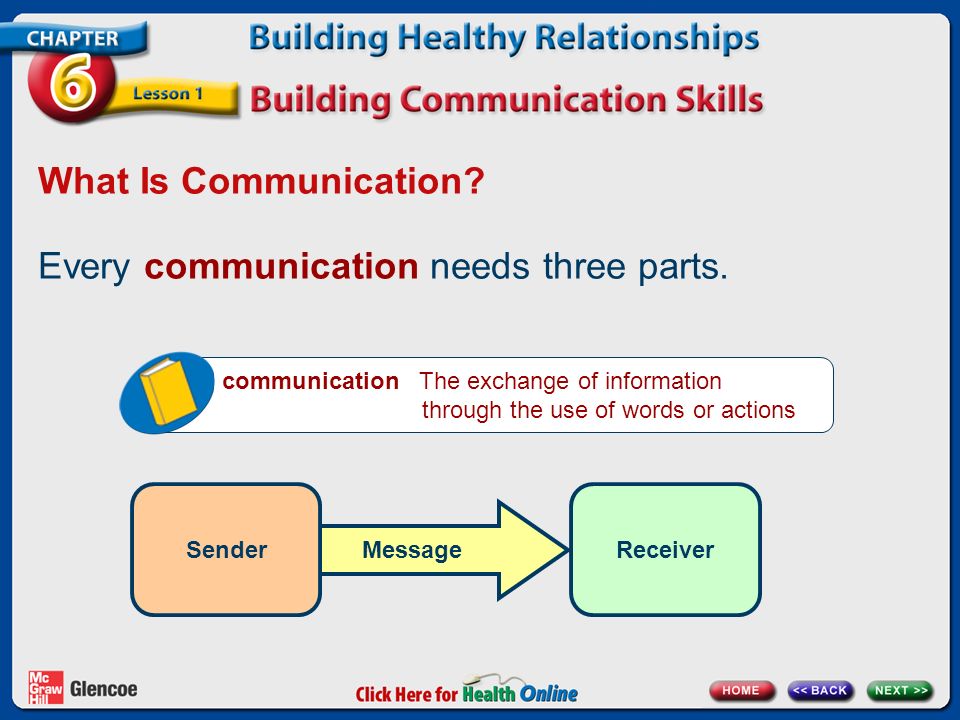 CHAPTER 6 Lesson 1

Building Healthy Relationships

Building Communication Skills

What Is Communication?

Every communication needs three parts.

communication The exchange of information through the use of words or actions

Sender

Message

Receiver

Mc Graw Hill Glencoe

Click Here for Health Online

HOME

<< BACK

NEXT >>